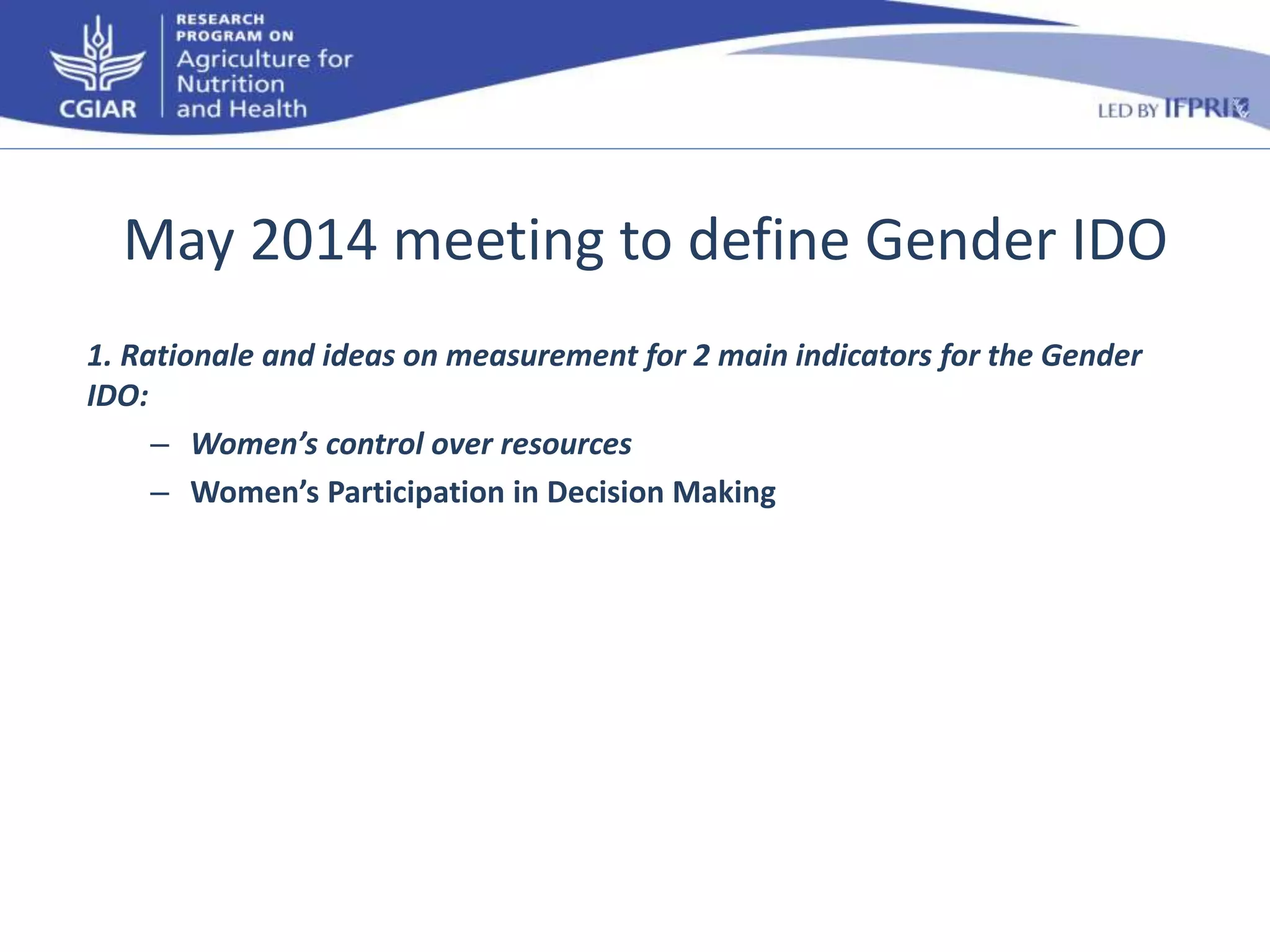 CGIAR

RESEARCH PROGRAM ON Agriculture for Nutrition and Health

LED BY IFPRI

May 2014 meeting to define Gender IDO

1. Rationale and ideas on measurement for 2 main indicators for the Gender IDO:

– Women’s control over resources

– Women’s Participation in Decision Making